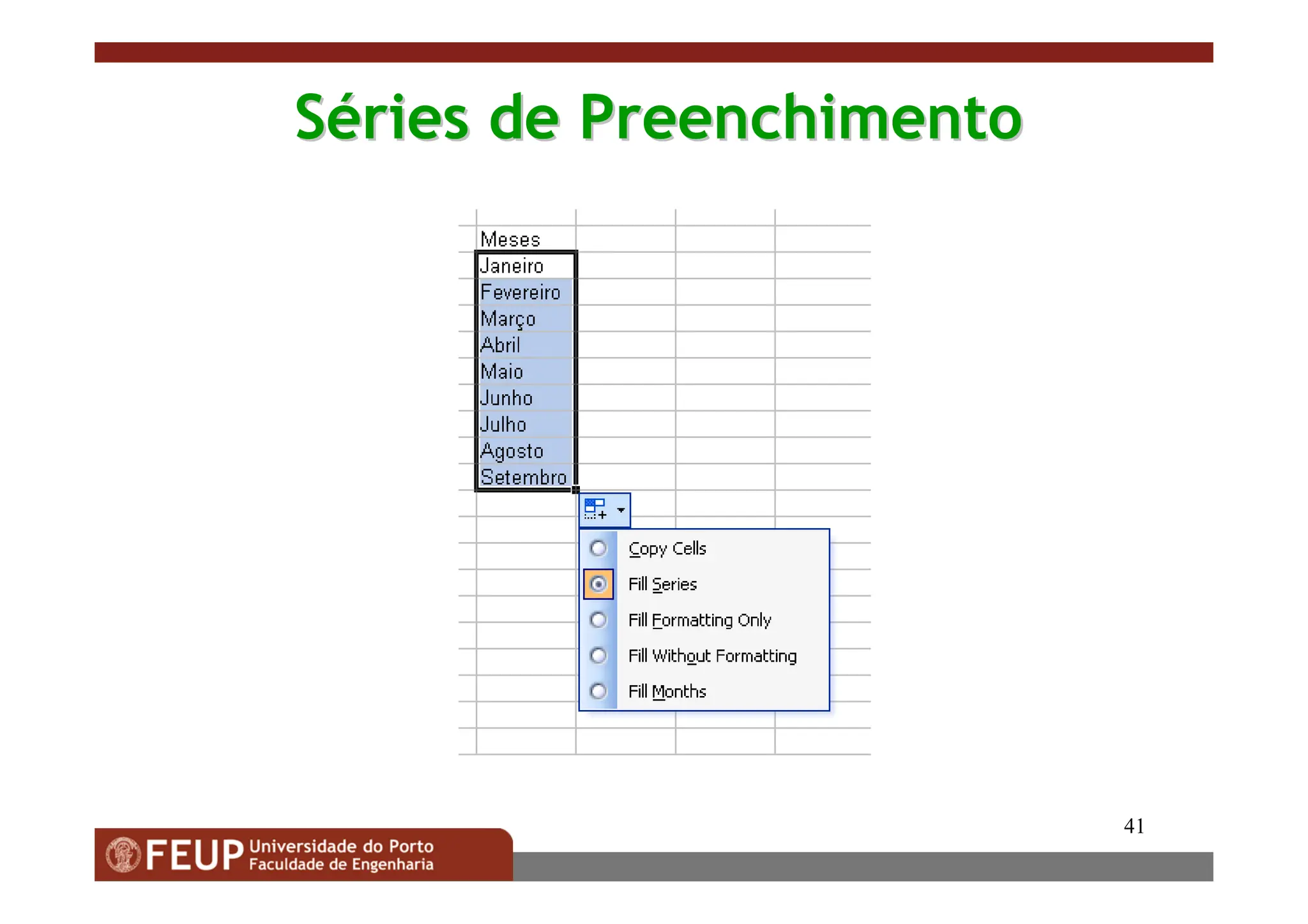 Séries de Preenchimento

Meses
Janeiro
Fevereiro
Março
Abril
Maio
Junho
Julho
Agosto
Setembro

Copy Cells
Fill Series
Fill Formatting Only
Fill Without Formatting
Fill Months

41

FEUP Universidade do Porto
Faculdade de Engenharia